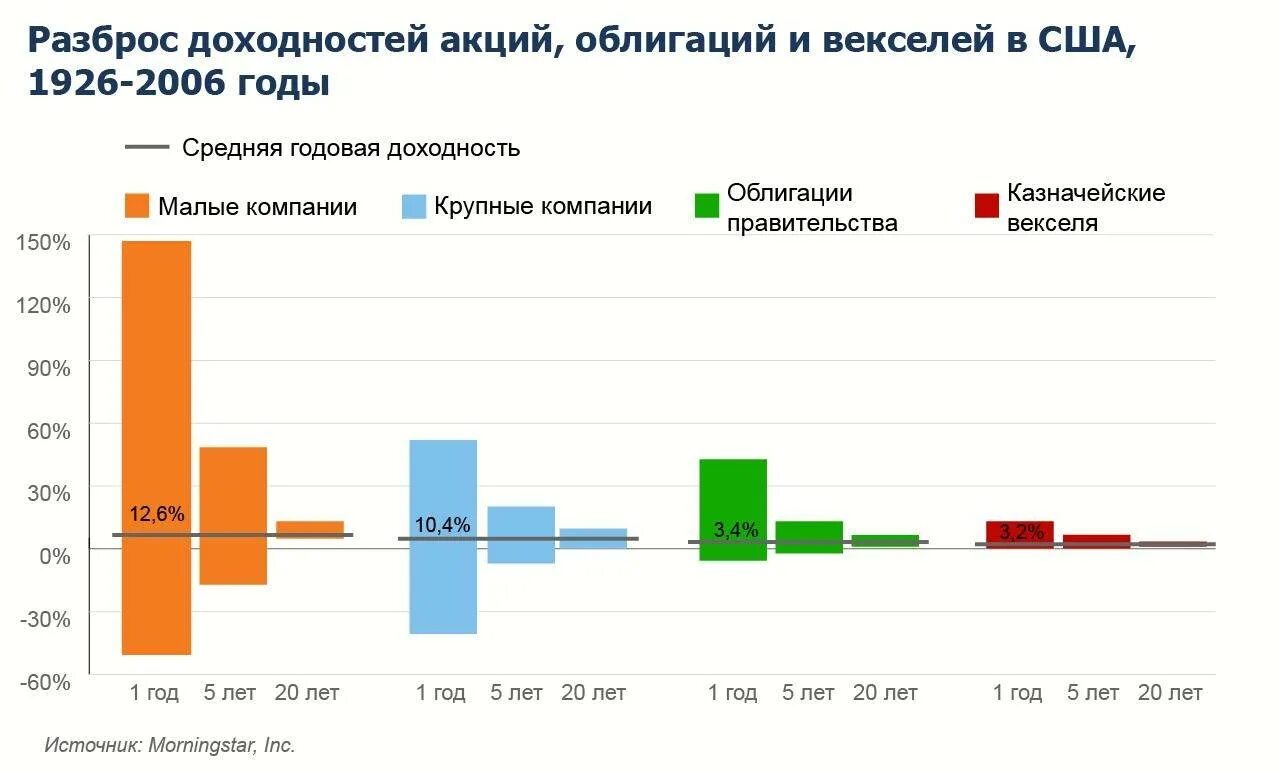 Разброс доходностей акций, облигаций и векселей в США, 1926-2006 годы

Средняя годовая доходность

Малые компании
Крупные компании
Облигации правительства
Казначейские векселя

150%
120%
90%
60%
30%
0%
-30%
-60%

12,6%
10,4%
3,4%
3,2%

1 год 5 лет 20 лет
1 год 5 лет 20 лет
1 год 5 лет 20 лет
1 год 5 лет 20 лет

Источник: Morningstar, Inc.